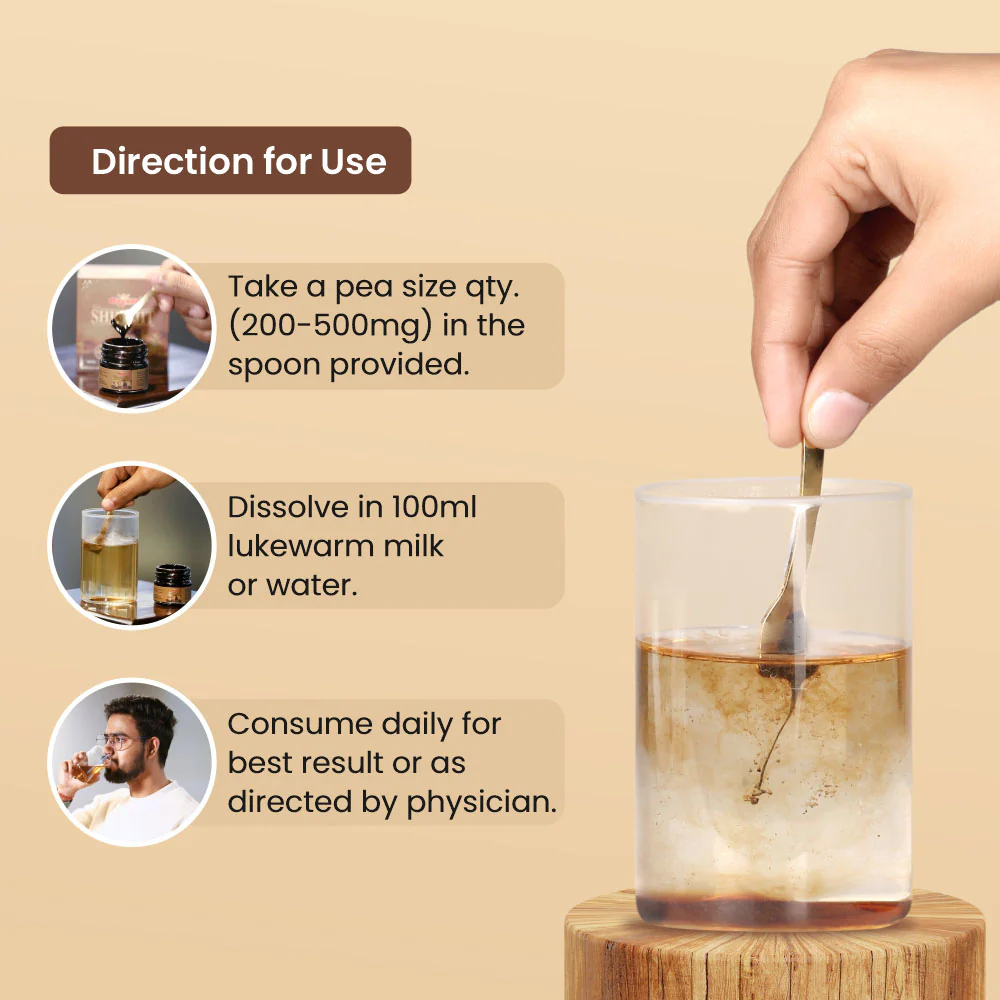 Direction for Use

Take a pea size qty. (200-500mg) in the spoon provided.

Dissolve in 100ml lukewarm milk or water.

Consume daily for best result or as directed by physician.